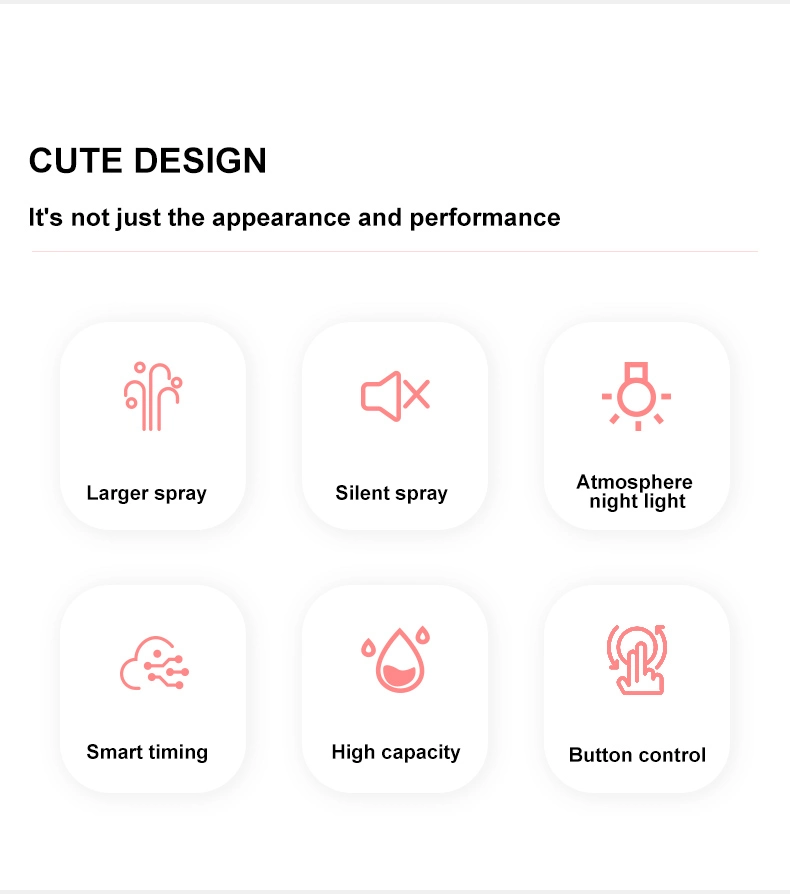 CUTE DESIGN

It's not just the appearance and performance

Larger spray

Silent spray

Atmosphere night light

Smart timing

High capacity

Button control